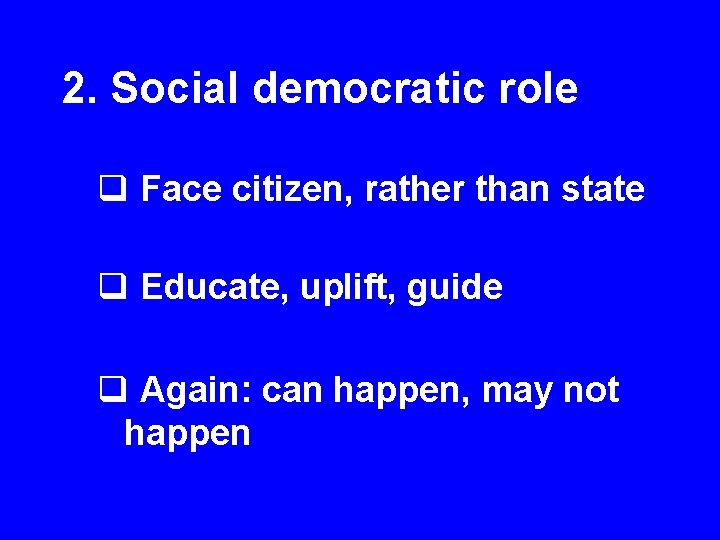 2. Social democratic role

❑ Face citizen, rather than state

❑ Educate, uplift, guide

❑ Again: can happen, may not happen